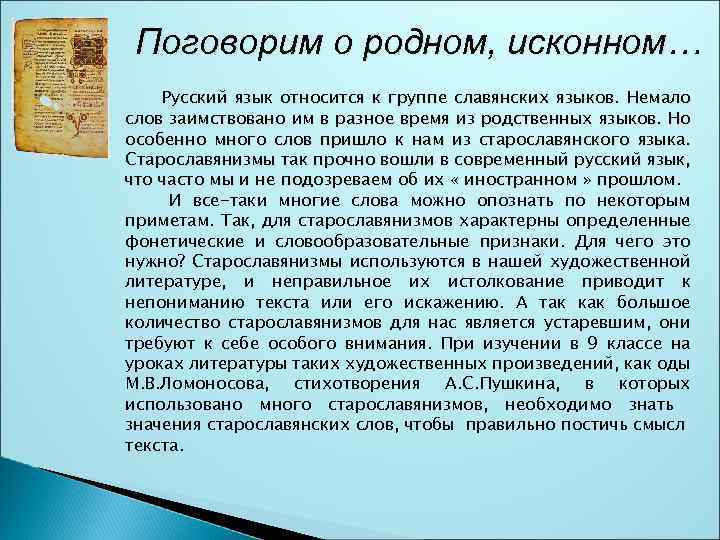 Поговорим о родном, исконном…

Русский язык относится к группе славянских языков. Немало слов заимствовано им в разное время из родственных языков. Но особенно много слов пришло к нам из старославянского языка. Старославянизмы так прочно вошли в современный русский язык, что часто мы и не подозреваем об их « иностранном » прошлом.

И все-таки многие слова можно опознать по некоторым приметам. Так, для старославянизмов характерны определенные фонетические и словообразовательные признаки. Для чего это нужно? Старославянизмы используются в нашей художественной литературе, и неправильное их истолкование приводит к непониманию текста или его искажению. А так как большое количество старославянизмов для нас является устаревшим, они требуют к себе особого внимания. При изучении в 9 классе на уроках литературы таких художественных произведений, как оды М.В.Ломоносова, стихотворения А.С.Пушкина, в которых использовано много старославянизмов, необходимо знать значения старославянских слов, чтобы правильно постичь смысл текста.